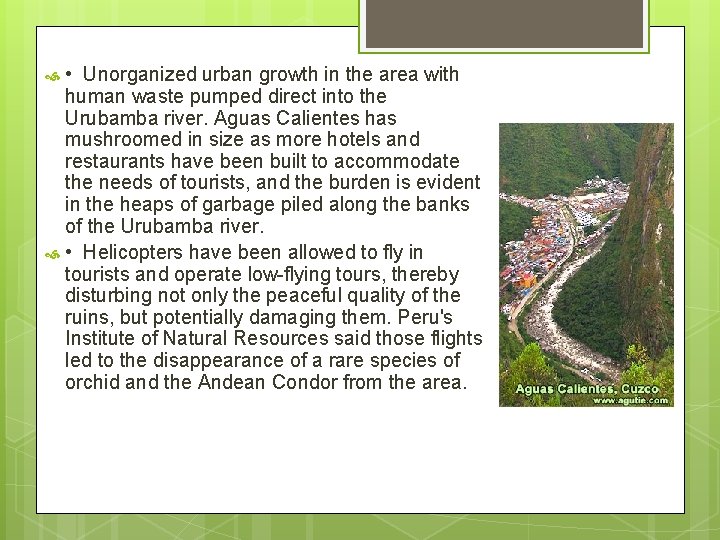 • Unorganized urban growth in the area with human waste pumped direct into the Urubamba river. Aguas Calientes has mushroomed in size as more hotels and restaurants have been built to accommodate the needs of tourists, and the burden is evident in the heaps of garbage piled along the banks of the Urubamba river.

• Helicopters have been allowed to fly in tourists and operate low-flying tours, thereby disturbing not only the peaceful quality of the ruins, but potentially damaging them. Peru's Institute of Natural Resources said those flights led to the disappearance of a rare species of orchid and the Andean Condor from the area.

Aguas Calientes, Cuzco
www.agutie.com